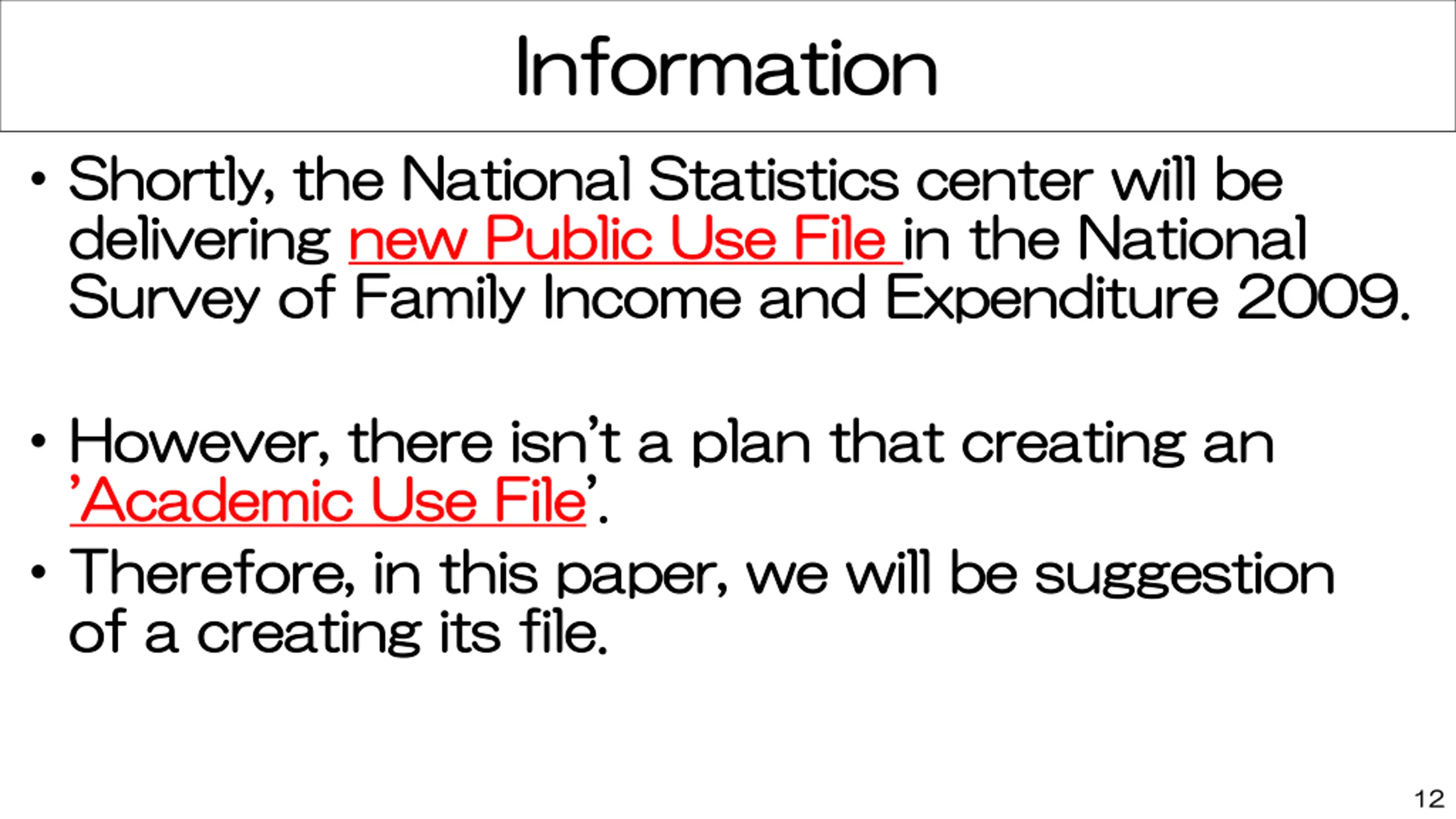 Information

• Shortly, the National Statistics center will be delivering new Public Use File in the National Survey of Family Income and Expenditure 2009.

• However, there isn’t a plan that creating an ’Academic Use File’.

• Therefore, in this paper, we will be suggestion of a creating its file.

12